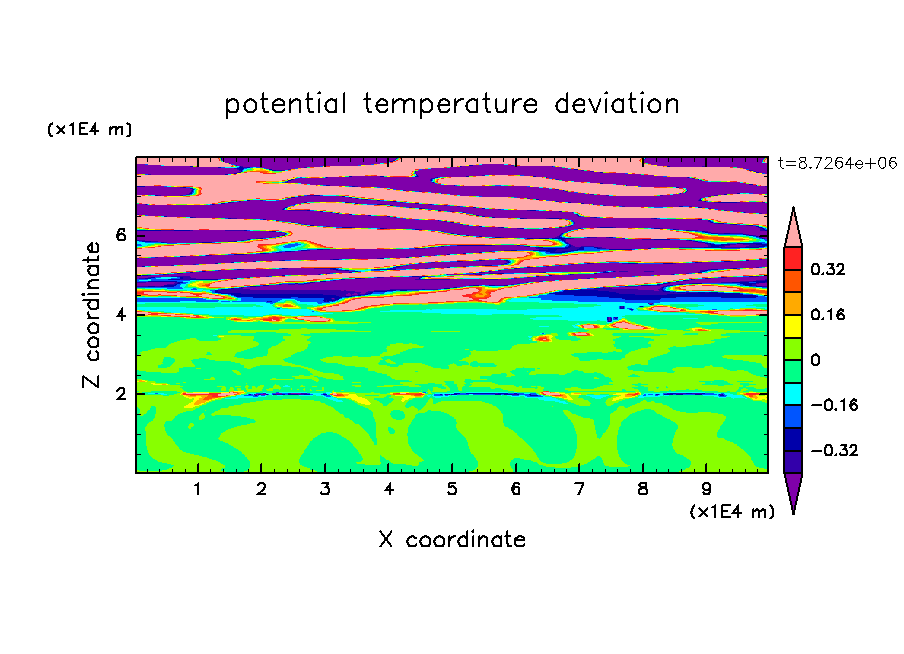 potential temperature deviation

(x1E4 m)

t=8.7264e+06

Z coordinate

6
4
2

0.32
0.16
0
−0.16
−0.32

1 2 3 4 5 6 7 8 9

(x1E4 m)

X coordinate